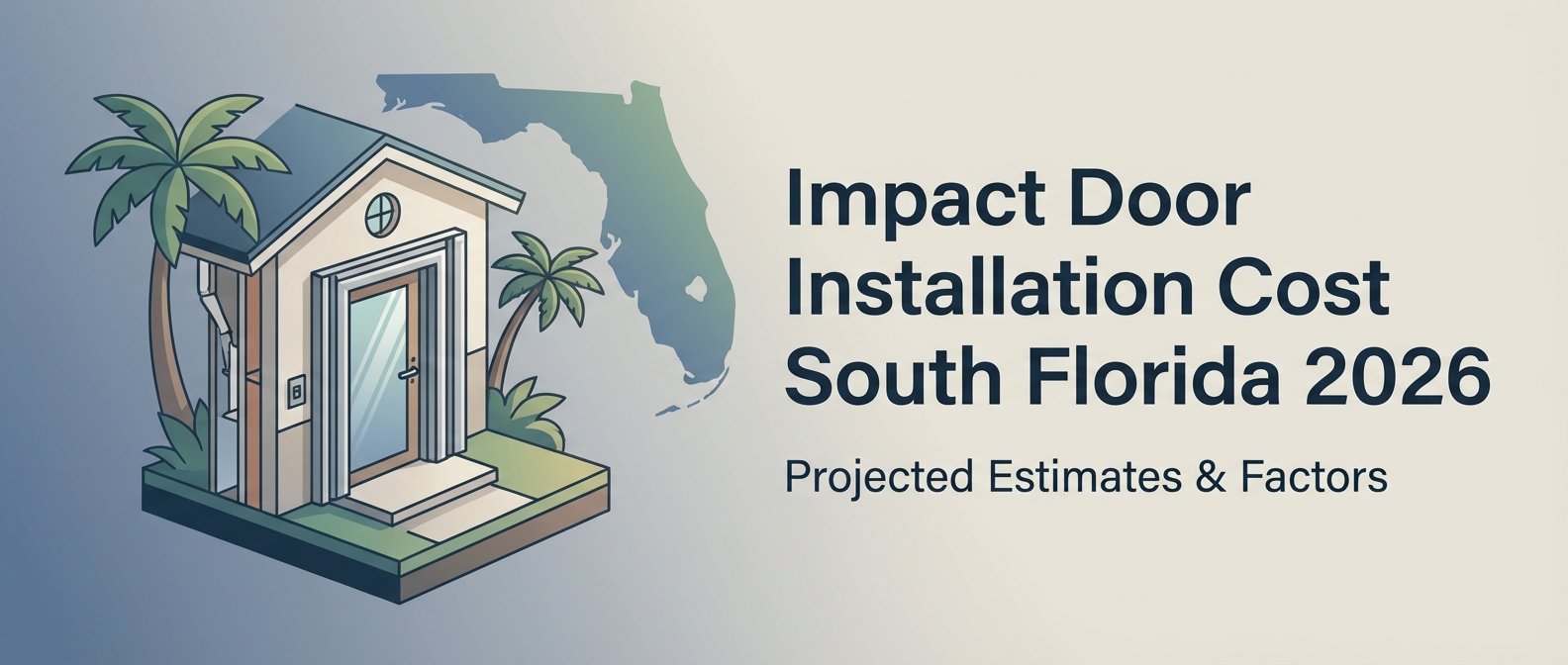 Impact Door Installation Cost South Florida 2026

Projected Estimates & Factors